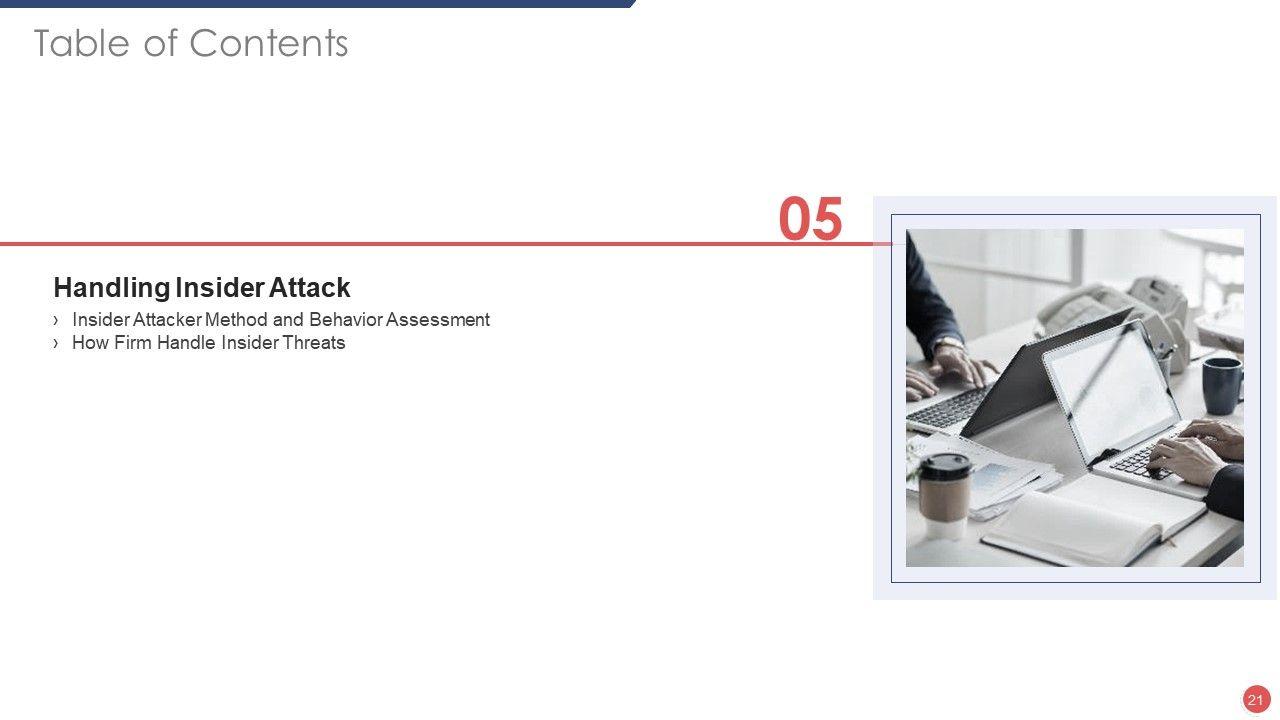 Table of Contents

05

Handling Insider Attack

› Insider Attacker Method and Behavior Assessment
› How Firm Handle Insider Threats

21